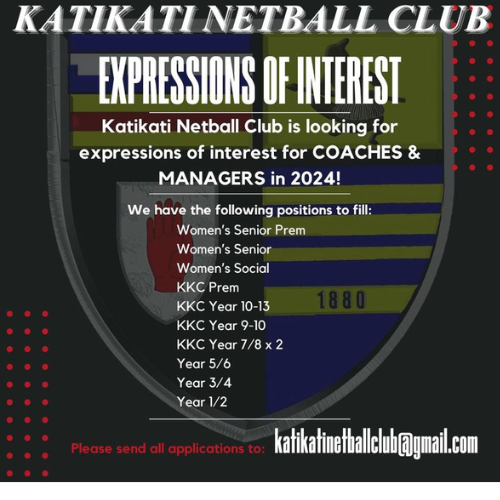 KATIKATI NETBALL CLUB

EXPRESSIONS OF INTEREST

Katikati Netball Club is looking for expressions of interest for COACHES & MANAGERS in 2024!

We have the following positions to fill:
Women's Senior Prem
Women's Senior
Women's Social
KKC Prem
KKC Year 10-13
KKC Year 9-10
KKC Year 7/8 x 2
Year 5/6
Year 3/4
Year 1/2

1880

Please send all applications to: katikatinetballclub@gmail.com